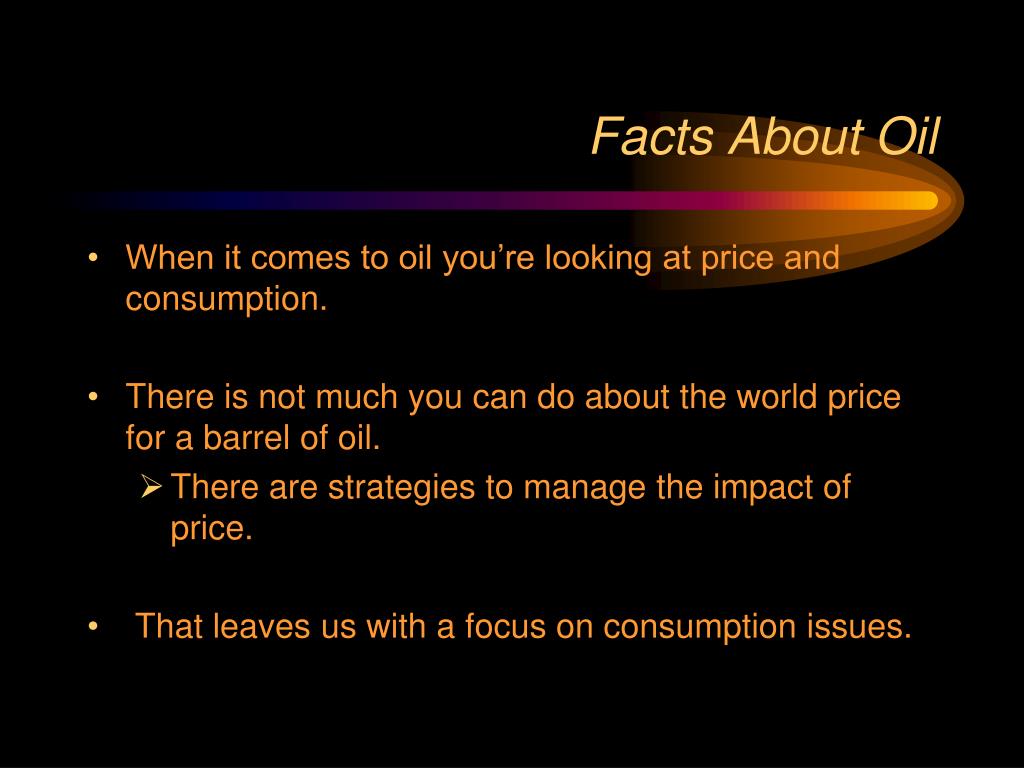 Facts About Oil

• When it comes to oil you’re looking at price and consumption.

• There is not much you can do about the world price for a barrel of oil.
  ➢ There are strategies to manage the impact of price.

• That leaves us with a focus on consumption issues.